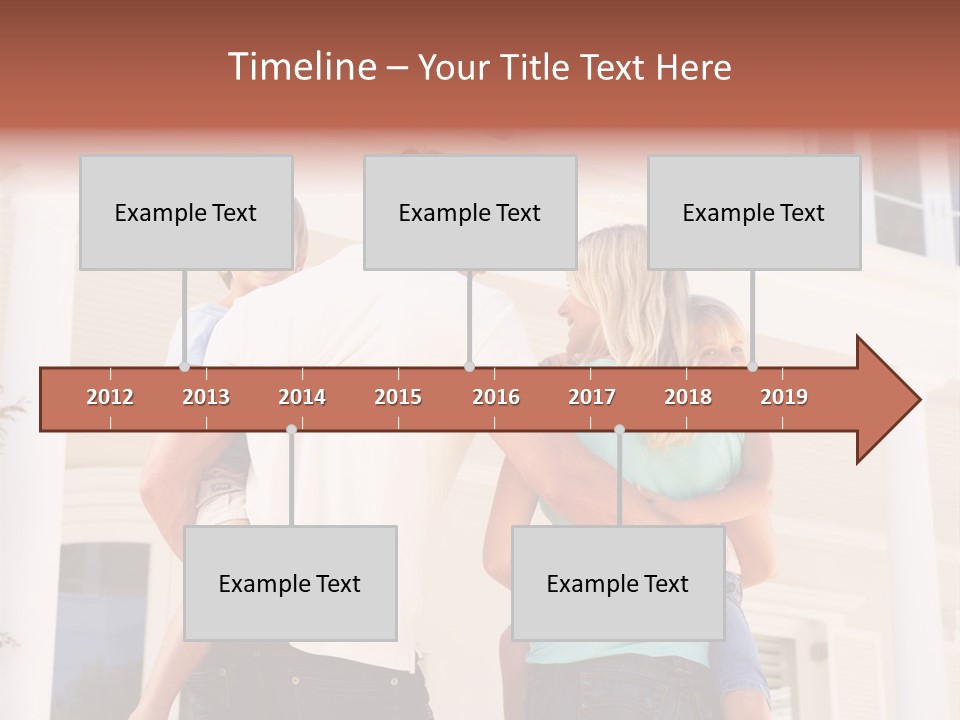 Timeline – Your Title Text Here

Example Text

Example Text

Example Text

2012
2013
2014
2015
2016
2017
2018
2019

Example Text

Example Text